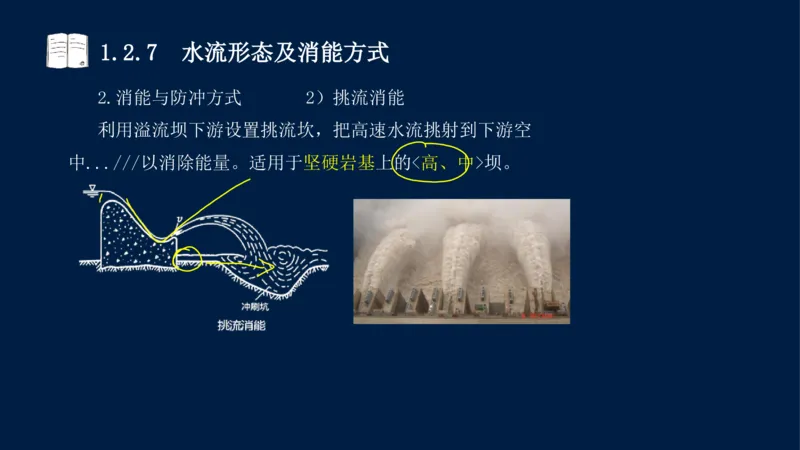 1.2.7　水流形态及消能方式

2.消能与防冲方式　　　2）挑流消能

利用溢流坝下游设置挑流坎，把高速水流挑射到下游空中...///以消除能量。适用于坚硬岩基上的<高、中>坝。

冲刷坑

挑流消能